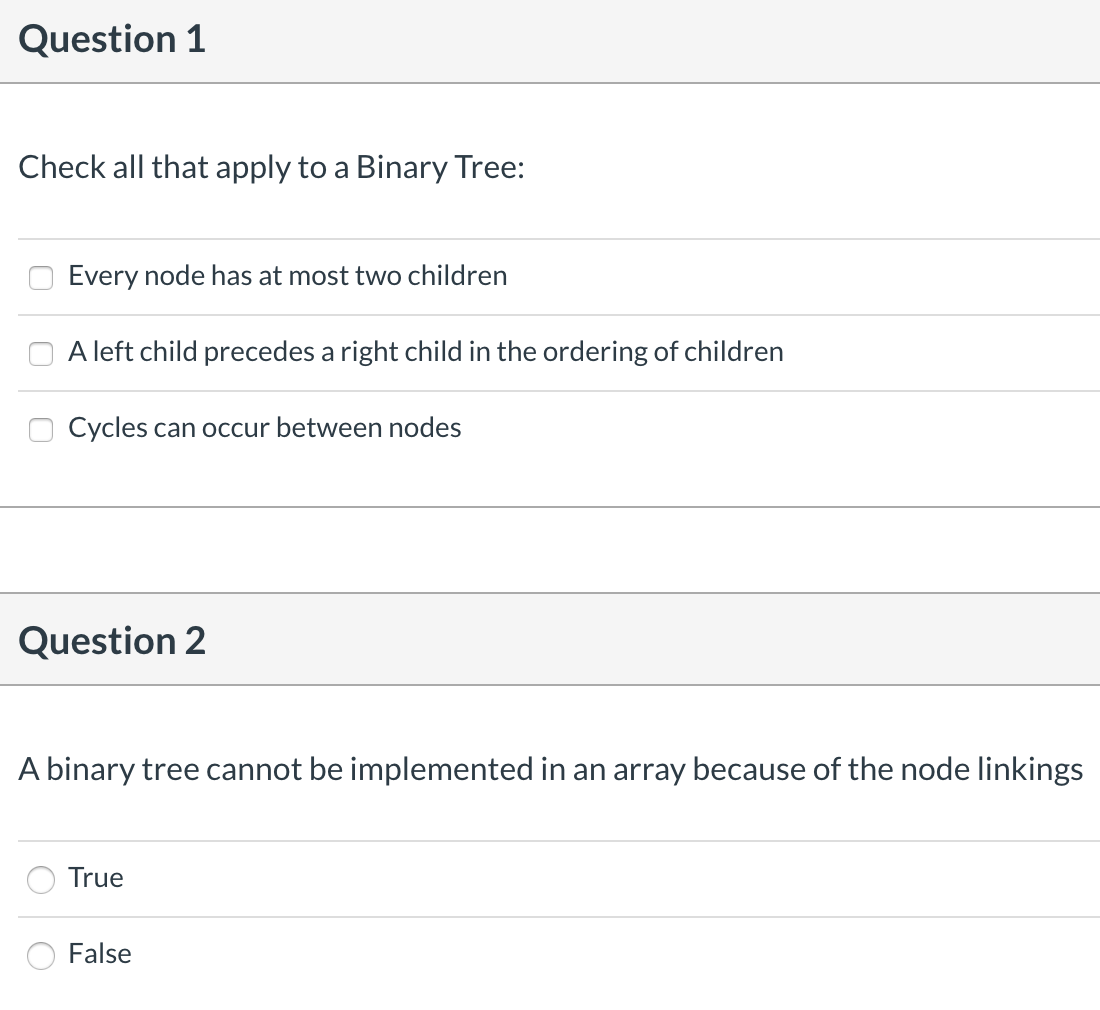 Question 1

Check all that apply to a Binary Tree:

Every node has at most two children

A left child precedes a right child in the ordering of children

Cycles can occur between nodes

Question 2

A binary tree cannot be implemented in an array because of the node linkings

True

False